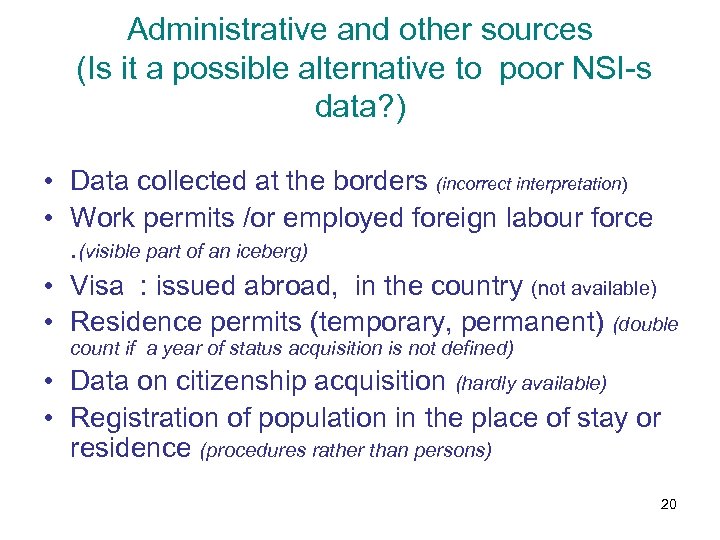 Administrative and other sources
(Is it a possible alternative to poor NSI-s data?)

• Data collected at the borders (incorrect interpretation)
• Work permits /or employed foreign labour force .(visible part of an iceberg)
• Visa : issued abroad, in the country (not available)
• Residence permits (temporary, permanent) (double count if a year of status acquisition is not defined)
• Data on citizenship acquisition (hardly available)
• Registration of population in the place of stay or residence (procedures rather than persons)

20